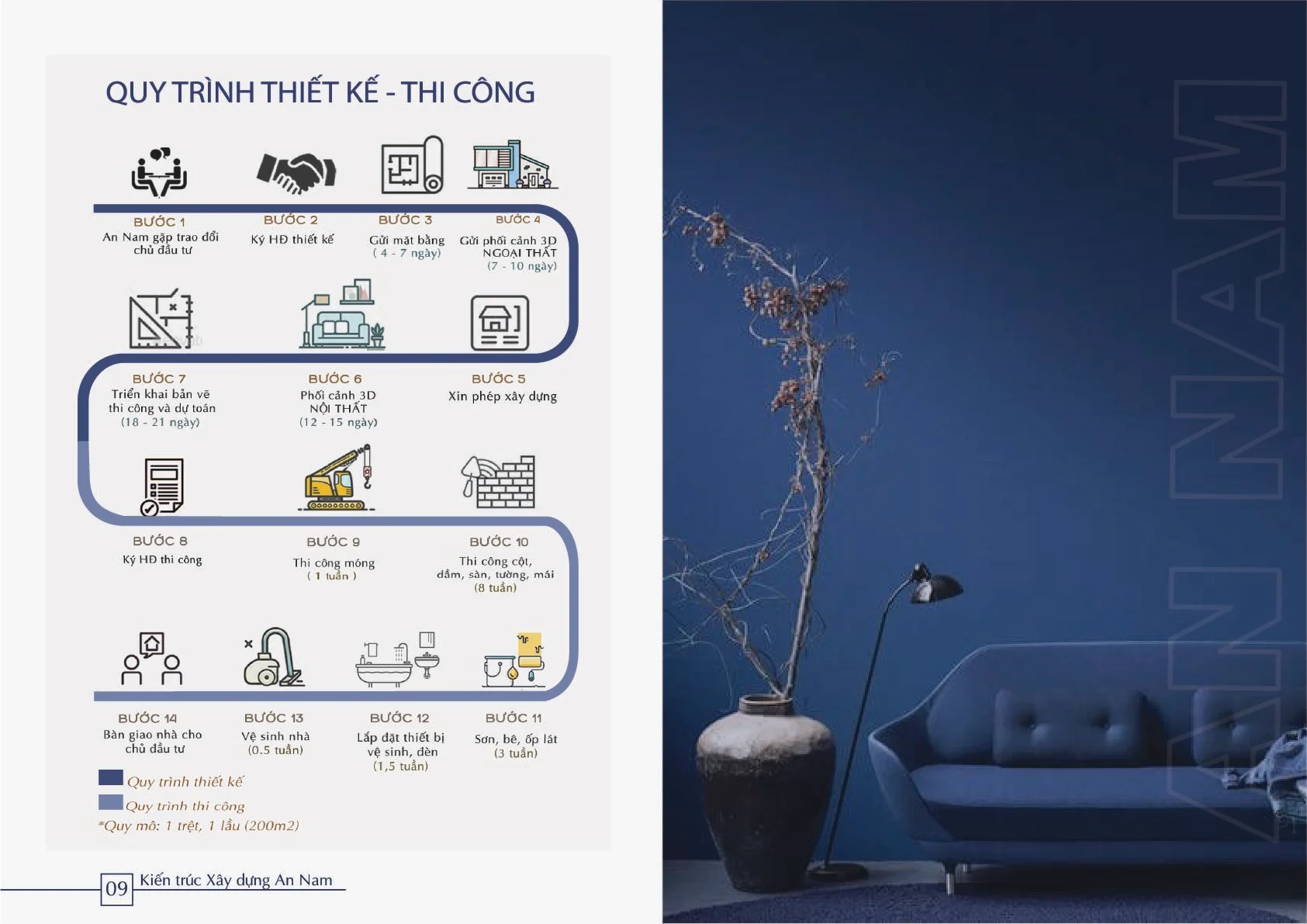 QUY TRÌNH THIẾT KẾ - THI CÔNG

BƯỚC 1
An Nam gặp trao đổi chủ đầu tư

BƯỚC 2
Ký HĐ thiết kế

BƯỚC 3
Gửi mặt bằng ( 4 - 7 ngày)

BƯỚC 4
Gửi phối cảnh 3D NGOẠI THẤT (7 - 10 ngày)

BƯỚC 7
Triển khai bản vẽ thi công và dự toán (18 - 21 ngày)

BƯỚC 6
Phối cảnh 3D NỘI THẤT (12 - 15 ngày)

BƯỚC 5
Xin phép xây dựng

BƯỚC 8
Ký HĐ thi công

BƯỚC 9
Thi công móng ( 1 tuần )

BƯỚC 10
Thi công cột, dầm, sàn, tường, mái (8 tuần)

BƯỚC 14
Bàn giao nhà cho chủ đầu tư

BƯỚC 13
Vệ sinh nhà (0.5 tuần)

BƯỚC 12
Lắp đặt thiết bị vệ sinh, đèn (1,5 tuần)

BƯỚC 11
Sơn, bê, ốp lát (3 tuần)

Quy trình thiết kế
Quy trình thi công
*Quy mô: 1 trệt, 1 lầu (200m2)

09 Kiến trúc Xây dựng An Nam

AN NAM